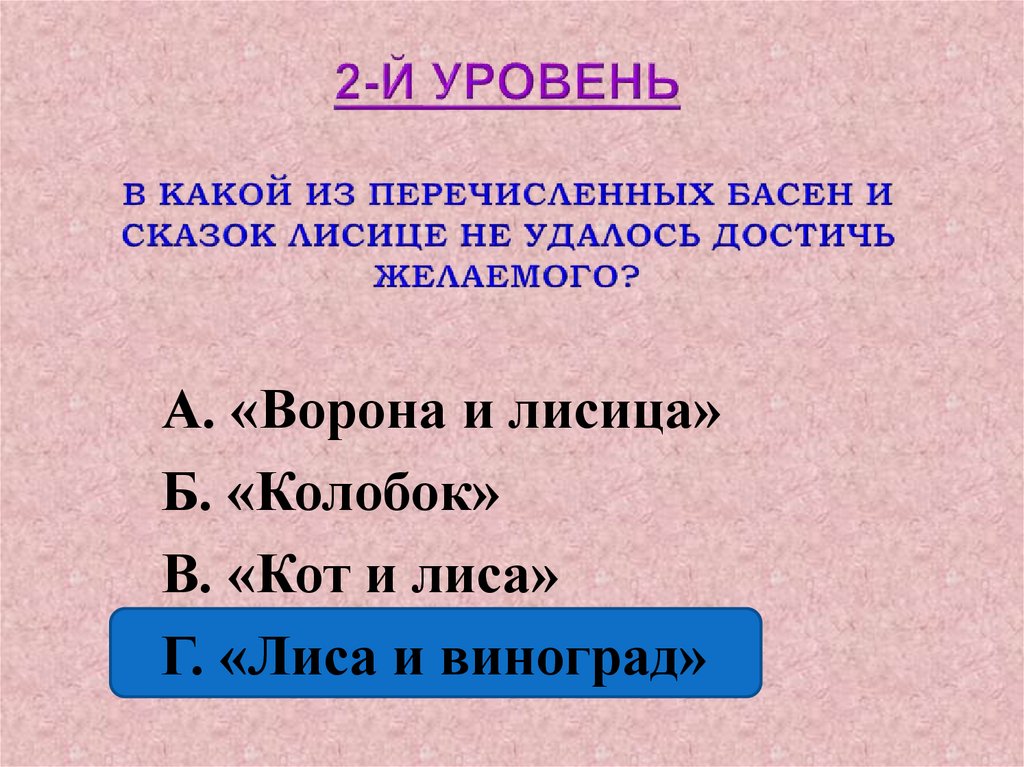 2-Й УРОВЕНЬ

В КАКОЙ ИЗ ПЕРЕЧИСЛЕННЫХ БАСЕН И СКАЗОК ЛИСИЦЕ НЕ УДАЛОСЬ ДОСТИЧЬ ЖЕЛАЕМОГО?

А. «Ворона и лисица»

Б. «Колобок»

В. «Кот и лиса»

Г. «Лиса и виноград»